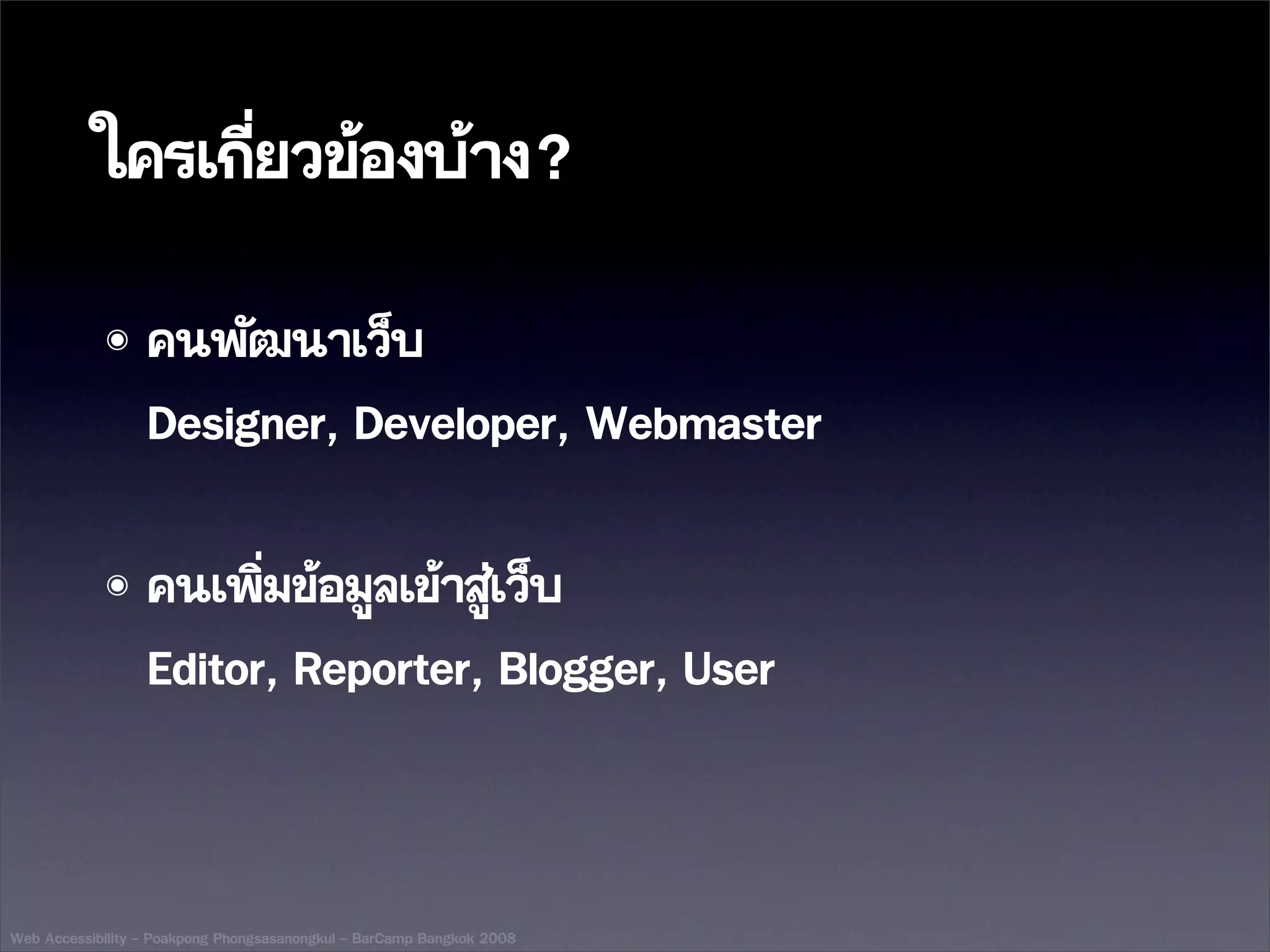 ใครเกี่ยวข้องบ้าง?

คนพัฒนาเว็บ

Designer, Developer, Webmaster

คนเพิ่มข้อมูลเข้าสู่เว็บ

Editor, Reporter, Blogger, User

Web Accessibility – Poakpong Phongsasanongkul – BarCamp Bangkok 2008